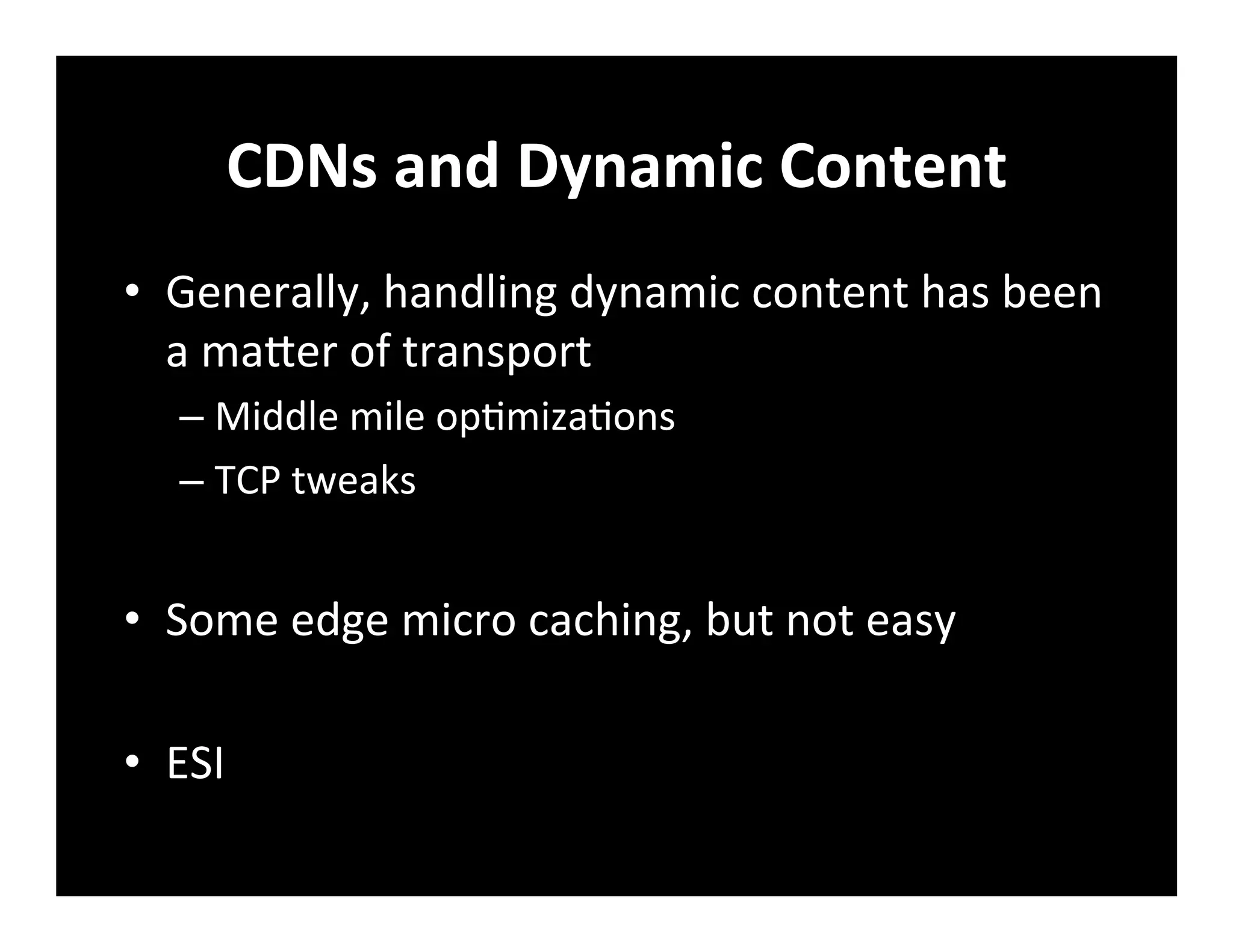 CDNs and Dynamic Content

• Generally, handling dynamic content has been a matter of transport
– Middle mile optimizations
– TCP tweaks

• Some edge micro caching, but not easy

• ESI